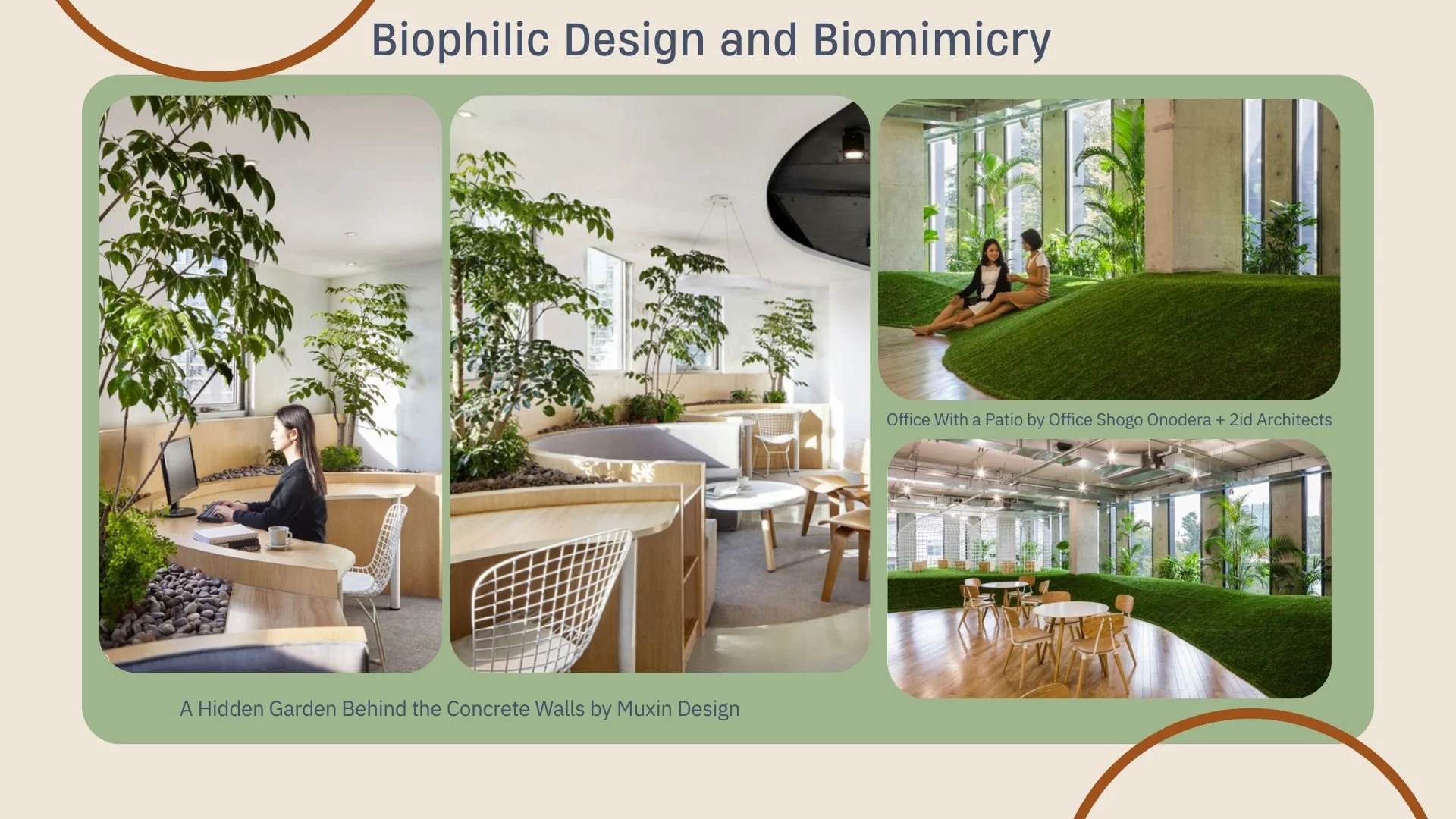 Biophilic Design and Biomimicry

Office With a Patio by Office Shogo Onodera + 2id Architects

A Hidden Garden Behind the Concrete Walls by Muxin Design